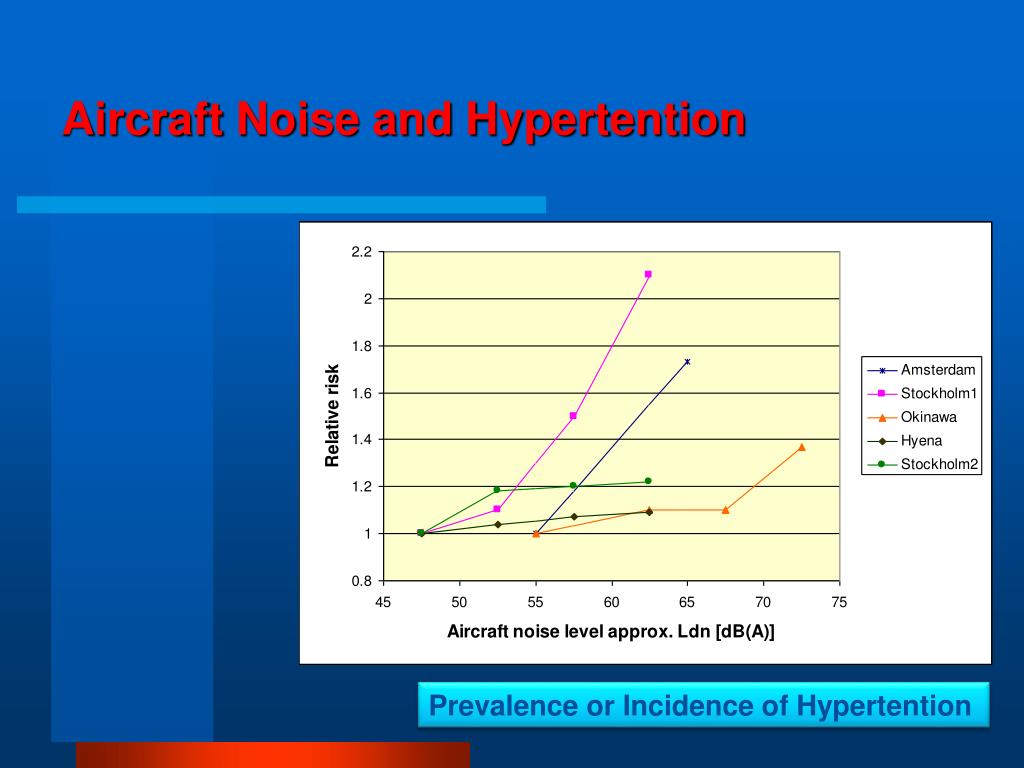 Aircraft Noise and Hypertention

Relative risk

2.2
2
1.8
1.6
1.4
1.2
1
0.8

45 50 55 60 65 70 75

Aircraft noise level approx. Ldn [dB(A)]

Amsterdam
Stockholm1
Okinawa
Hyena
Stockholm2

Prevalence or Incidence of Hypertention